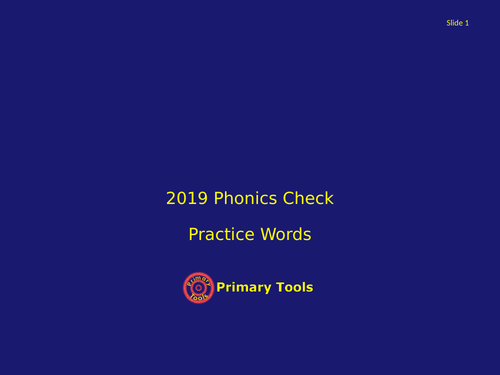 Slide 1

2019 Phonics Check

Practice Words

Primary Tools

Primary Tools